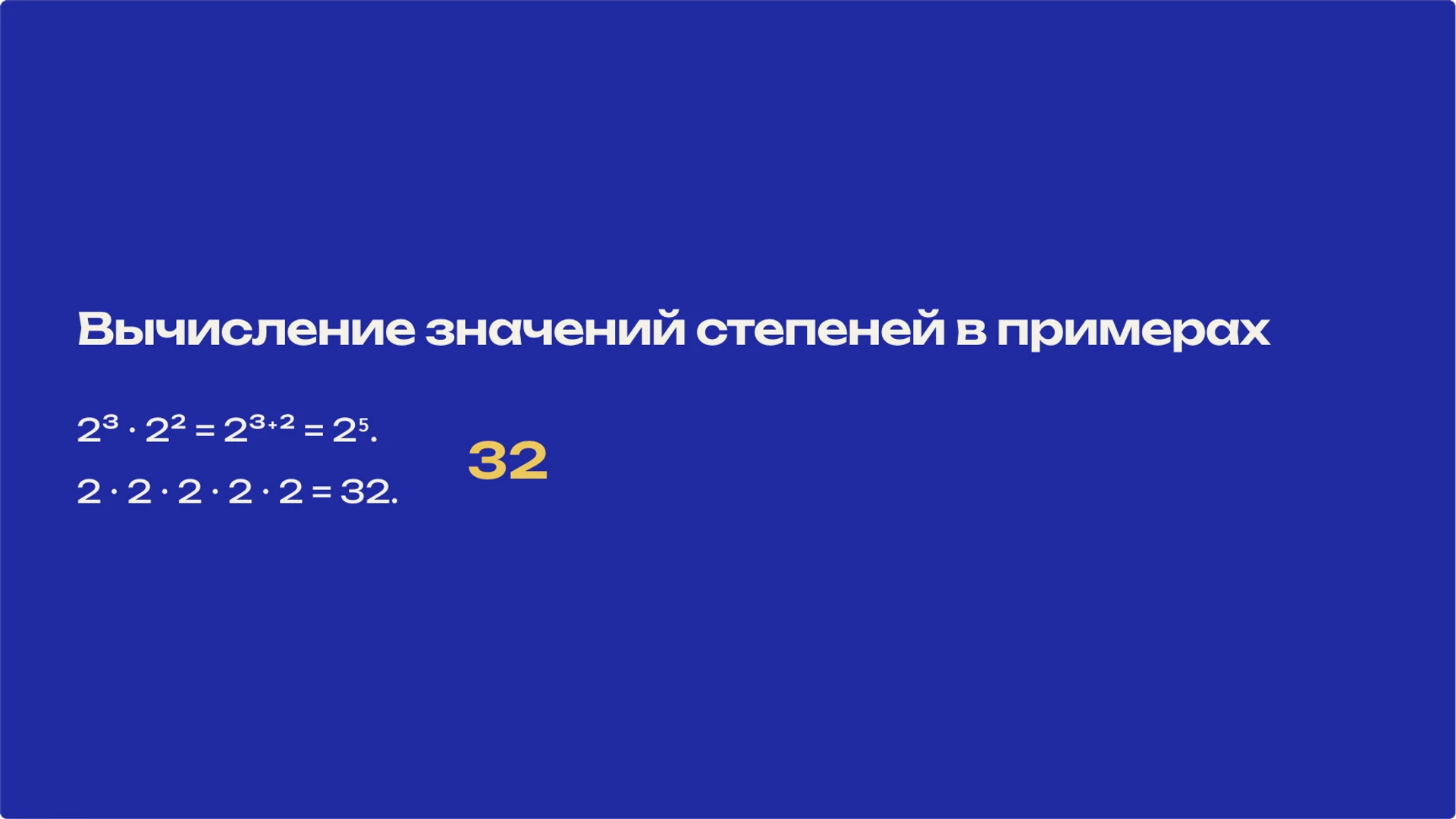 Вычисление значений степеней в примерах

$2^3 \cdot 2^2 = 2^{3+2} = 2^5$.

$2 \cdot 2 \cdot 2 \cdot 2 \cdot 2 = 32$.

32